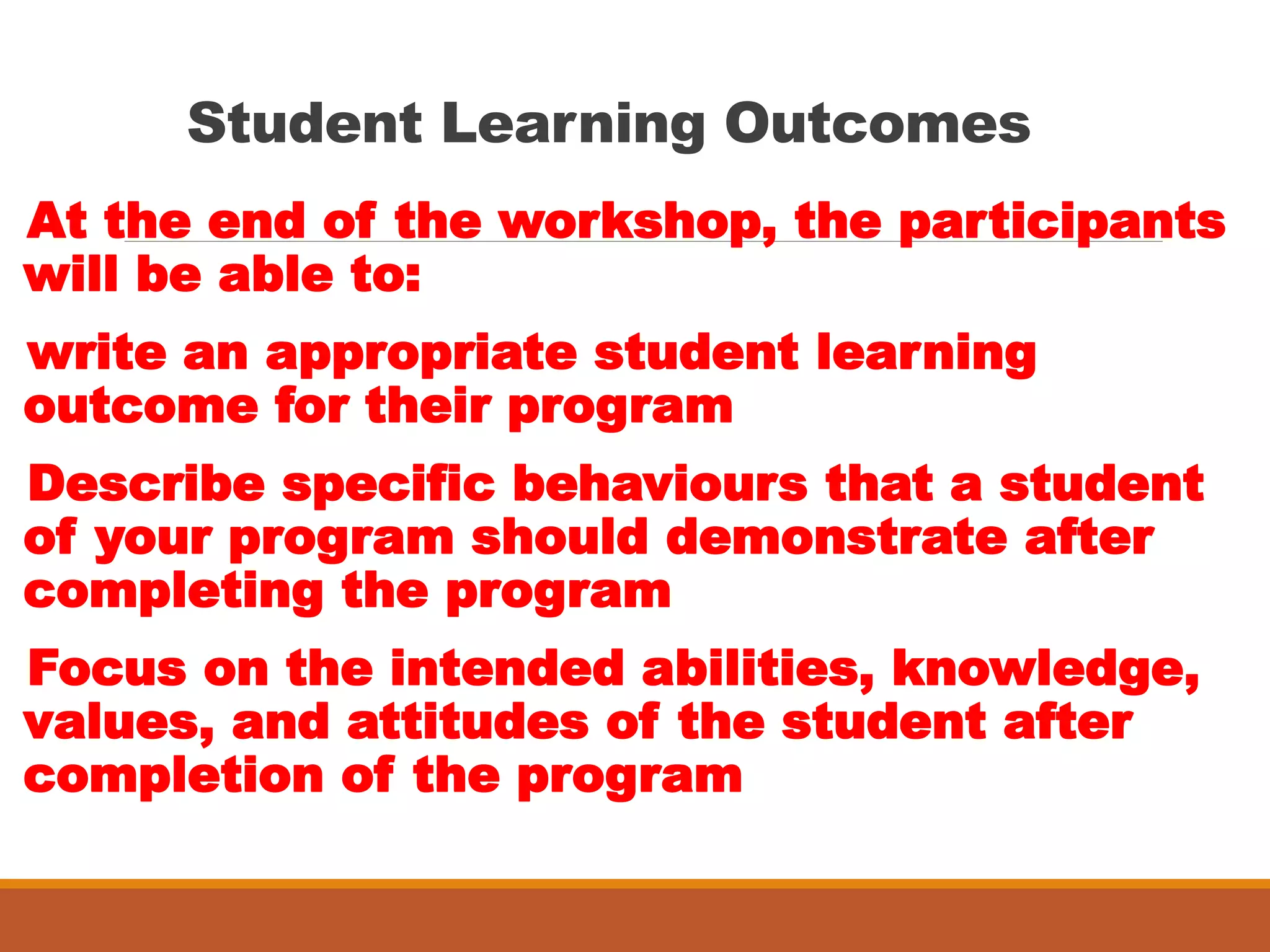 Student Learning Outcomes

At the end of the workshop, the participants will be able to:

write an appropriate student learning outcome for their program

Describe specific behaviours that a student of your program should demonstrate after completing the program

Focus on the intended abilities, knowledge, values, and attitudes of the student after completion of the program